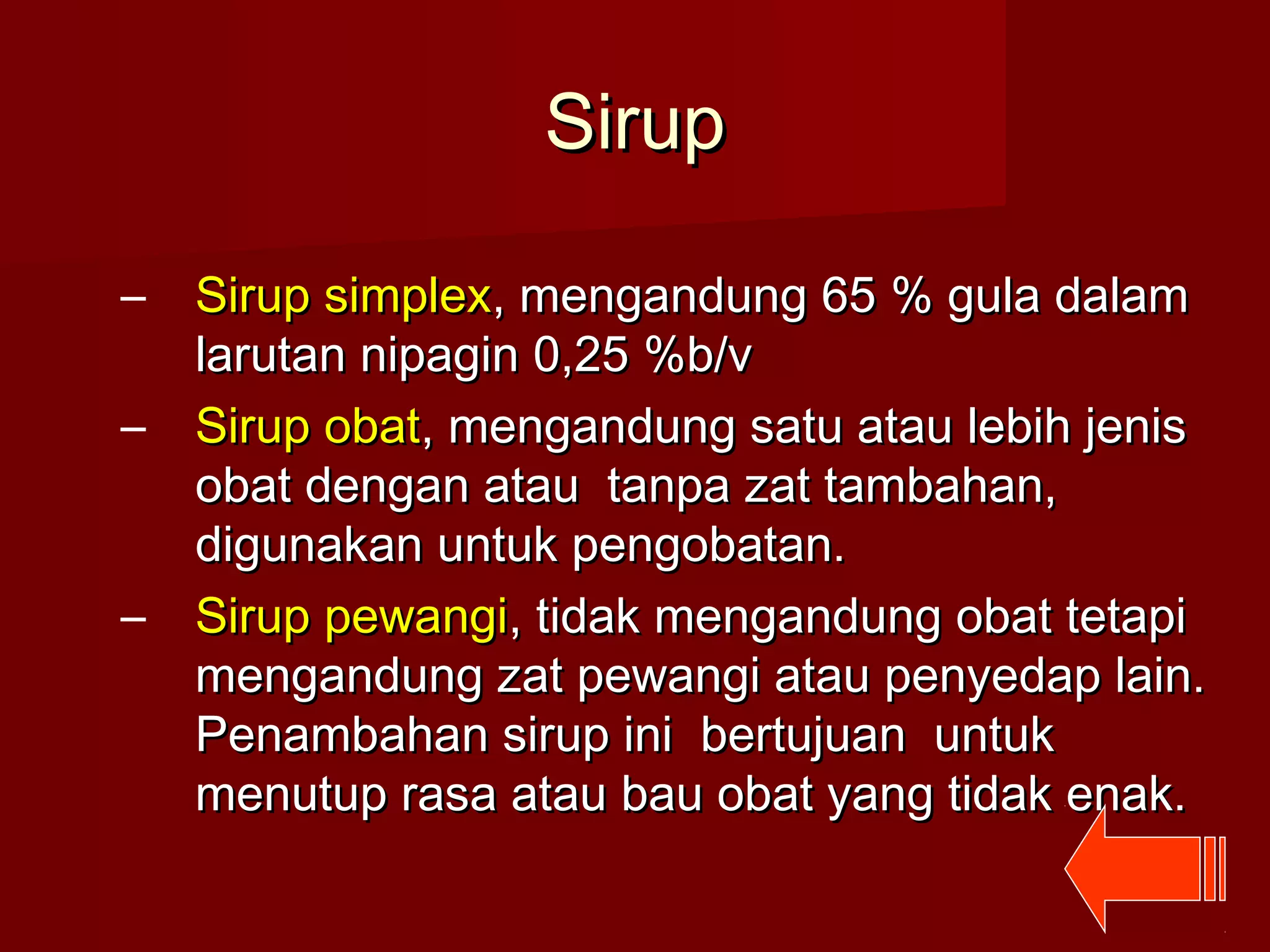 Sirup

– Sirup simplex, mengandung 65 % gula dalam larutan nipagin 0,25 %b/v

– Sirup obat, mengandung satu atau lebih jenis obat dengan atau tanpa zat tambahan, digunakan untuk pengobatan.

– Sirup pewangi, tidak mengandung obat tetapi mengandung zat pewangi atau penyedap lain. Penambahan sirup ini bertujuan untuk menutup rasa atau bau obat yang tidak enak.